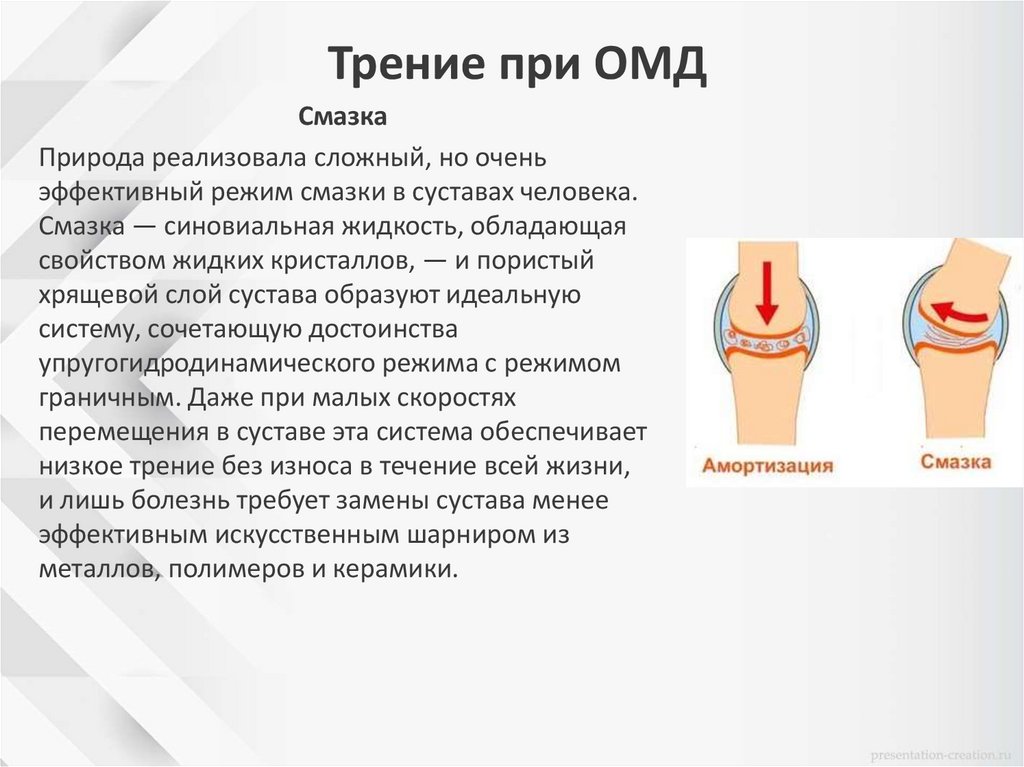 Трение при ОМД

Смазка

Природа реализовала сложный, но очень эффективный режим смазки в суставах человека. Смазка — синовиальная жидкость, обладающая свойством жидких кристаллов, — и пористый хрящевой слой сустава образуют идеальную систему, сочетающую достоинства упругогидродинамического режима с режимом граничным. Даже при малых скоростях перемещения в суставе эта система обеспечивает низкое трение без износа в течение всей жизни, и лишь болезнь требует замены сустава менее эффективным искусственным шарниром из металлов, полимеров и керамики.

Амортизация

Смазка

presentation-creation.ru